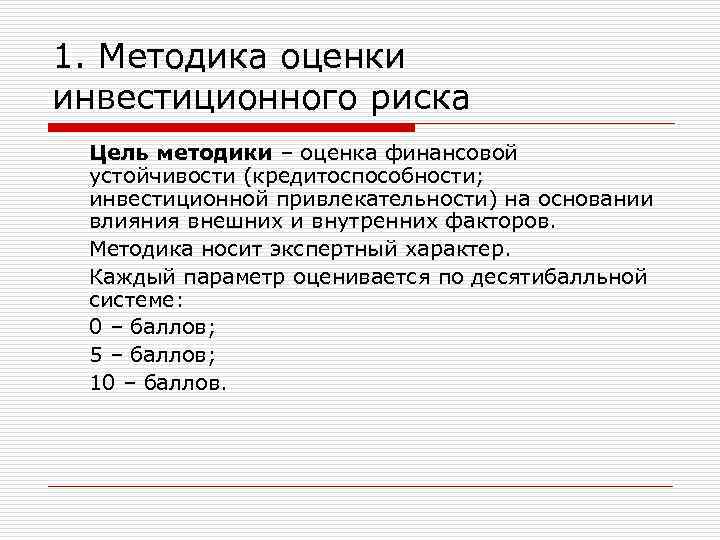 1. Методика оценки инвестиционного риска

Цель методики – оценка финансовой устойчивости (кредитоспособности; инвестиционной привлекательности) на основании влияния внешних и внутренних факторов.

Методика носит экспертный характер.

Каждый параметр оценивается по десятибалльной системе:

0 – баллов;

5 – баллов;

10 – баллов.